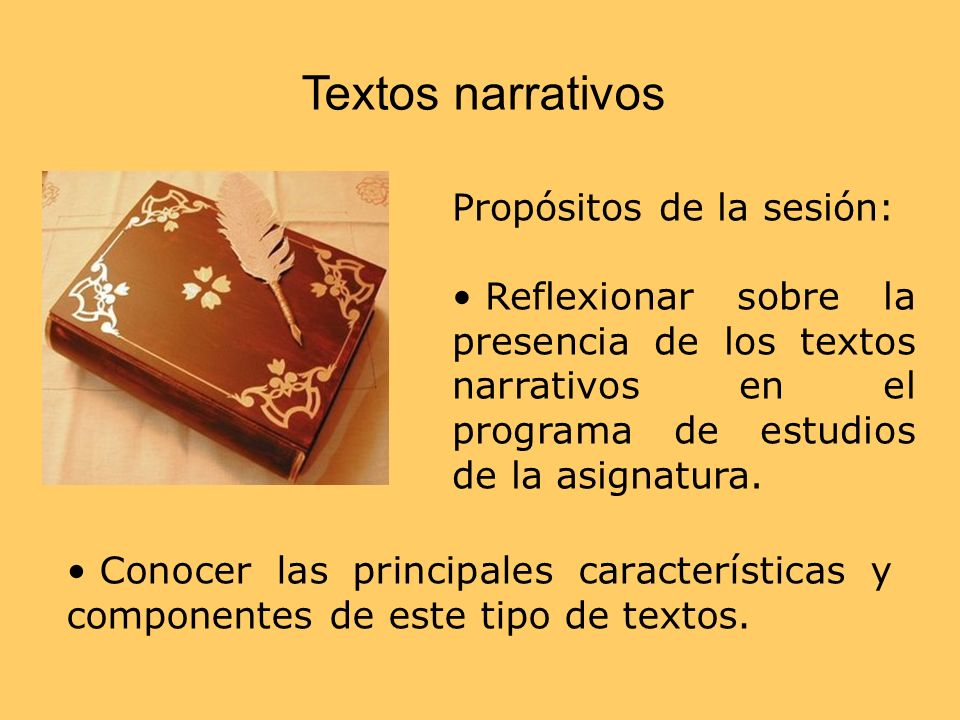 Textos narrativos

Propósitos de la sesión:

• Reflexionar sobre la presencia de los textos narrativos en el programa de estudios de la asignatura.

• Conocer las principales características y componentes de este tipo de textos.